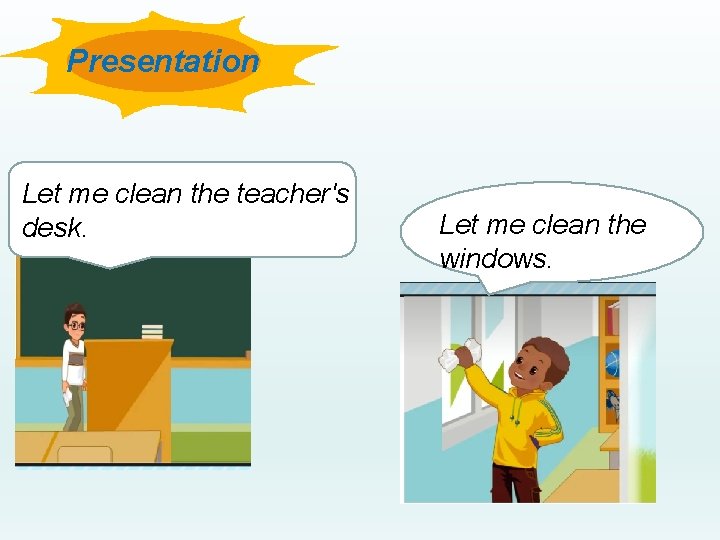 Presentation

Let me clean the teacher's desk.

Let me clean the windows.